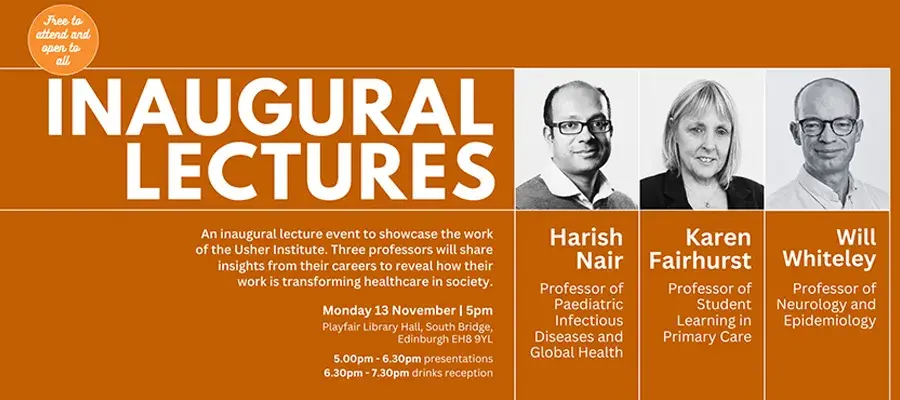 Free to attend and open to all

INAUGURAL LECTURES

An inaugural lecture event to showcase the work of the Usher Institute. Three professors will share insights from their careers to reveal how their work is transforming healthcare in society.

Monday 13 November | 5pm
Playfair Library Hall, South Bridge, Edinburgh EH8 9YL

5.00pm - 6.30pm presentations
6.30pm - 7.30pm drinks reception

Harish Nair
Professor of Paediatric Infectious Diseases and Global Health

Karen Fairhurst
Professor of Student Learning in Primary Care

Will Whiteley
Professor of Neurology and Epidemiology